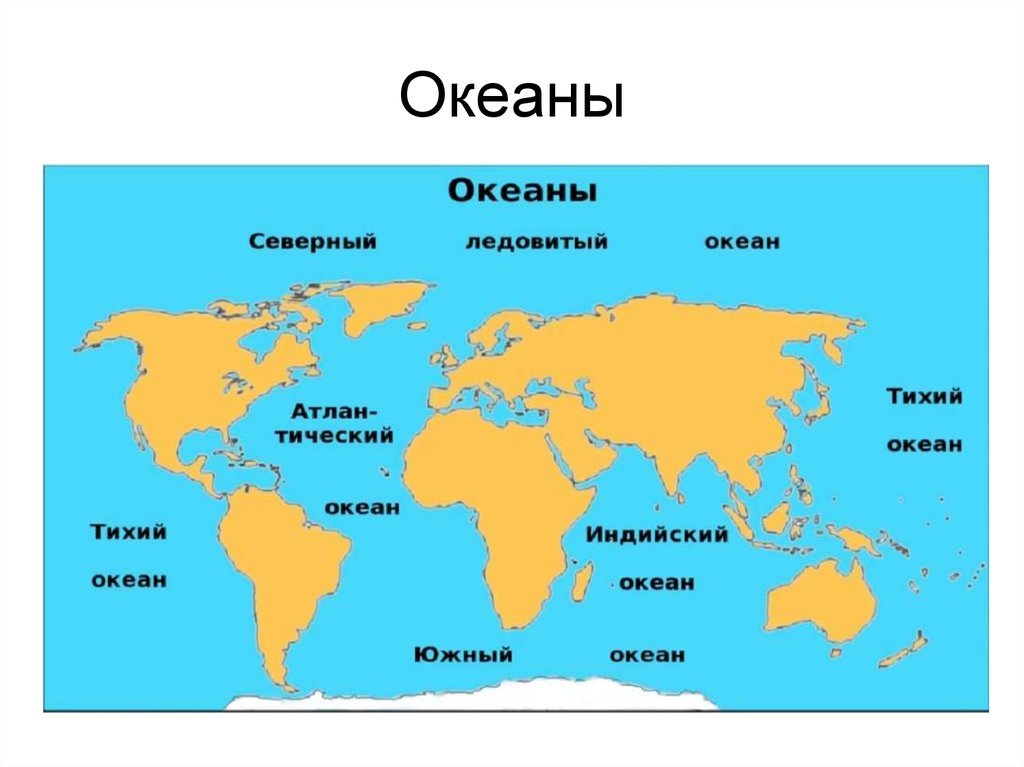 Океаны

Океаны

Северный ледовитый океан

Атлантический океан

Тихий океан

Тихий океан

Индийский океан

Южный океан